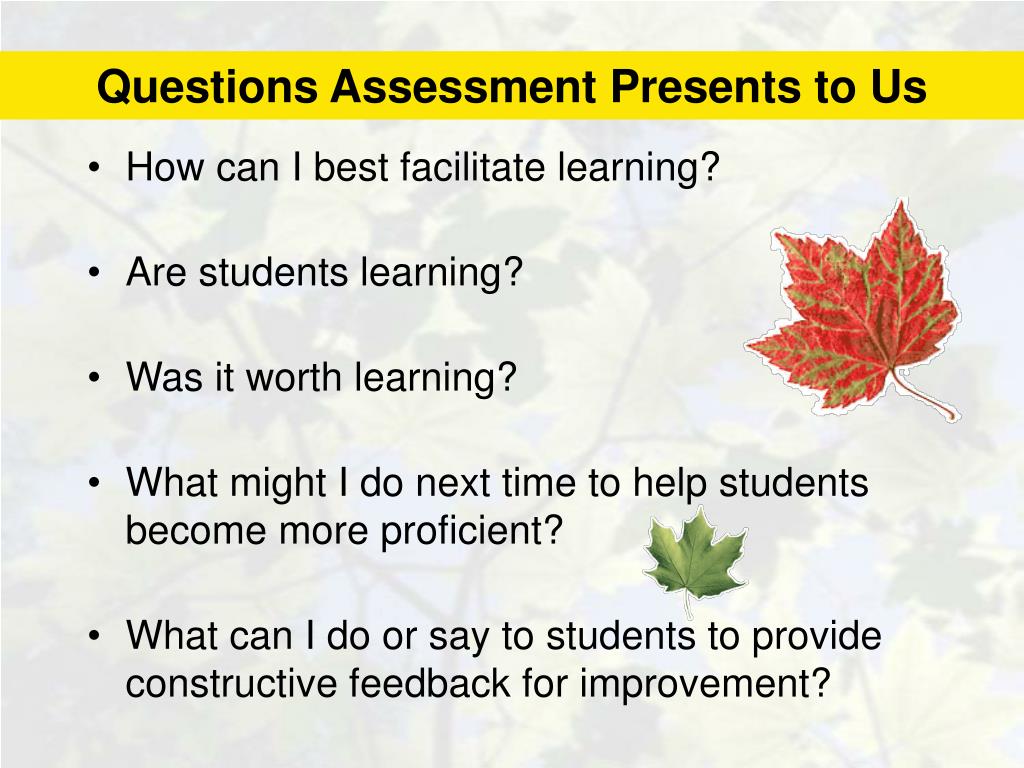 Questions Assessment Presents to Us

• How can I best facilitate learning?

• Are students learning?

• Was it worth learning?

• What might I do next time to help students become more proficient?

• What can I do or say to students to provide constructive feedback for improvement?